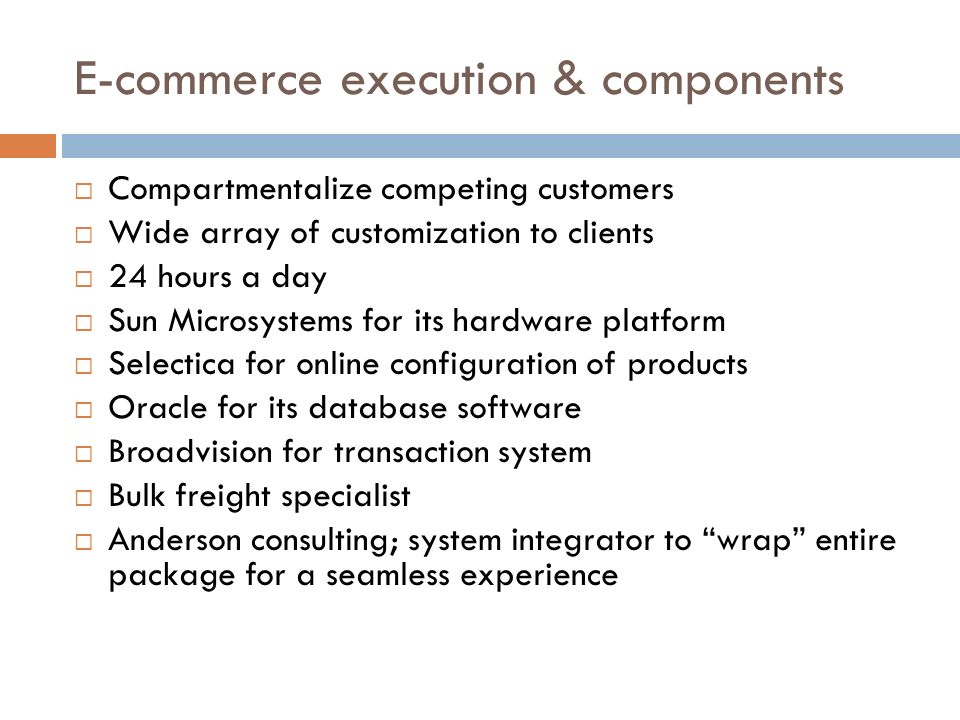 E-commerce execution & components

□ Compartmentalize competing customers
□ Wide array of customization to clients
□ 24 hours a day
□ Sun Microsystems for its hardware platform
□ Selectica for online configuration of products
□ Oracle for its database software
□ Broadvision for transaction system
□ Bulk freight specialist
□ Anderson consulting; system integrator to “wrap” entire package for a seamless experience